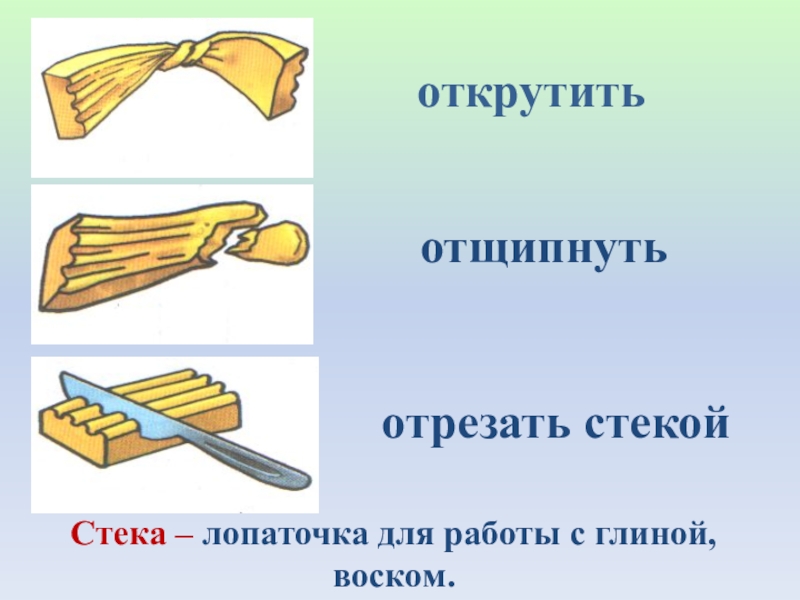 открутить

отщипнуть

отрезать стекой

Стека – лопаточка для работы с глиной, воском.